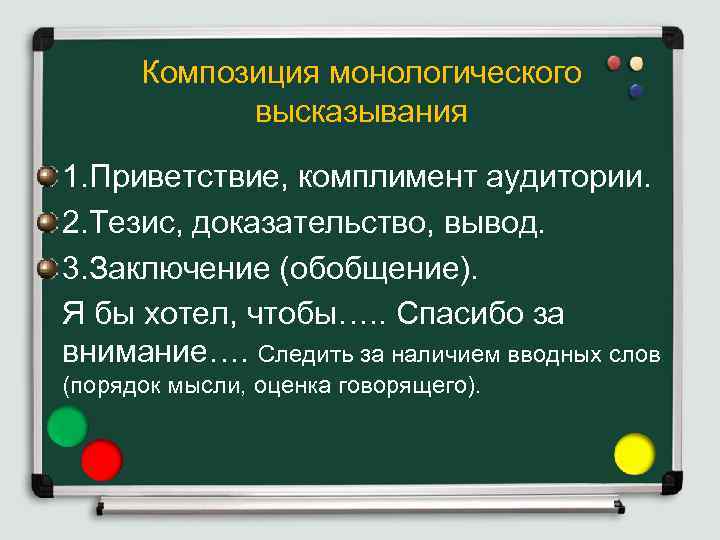 Композиция монологического высказывания

1.Приветствие, комплимент аудитории.

2.Тезис, доказательство, вывод.

3.Заключение (обобщение).

Я бы хотел, чтобы….. Спасибо за внимание…. Следить за наличием вводных слов (порядок мысли, оценка говорящего).